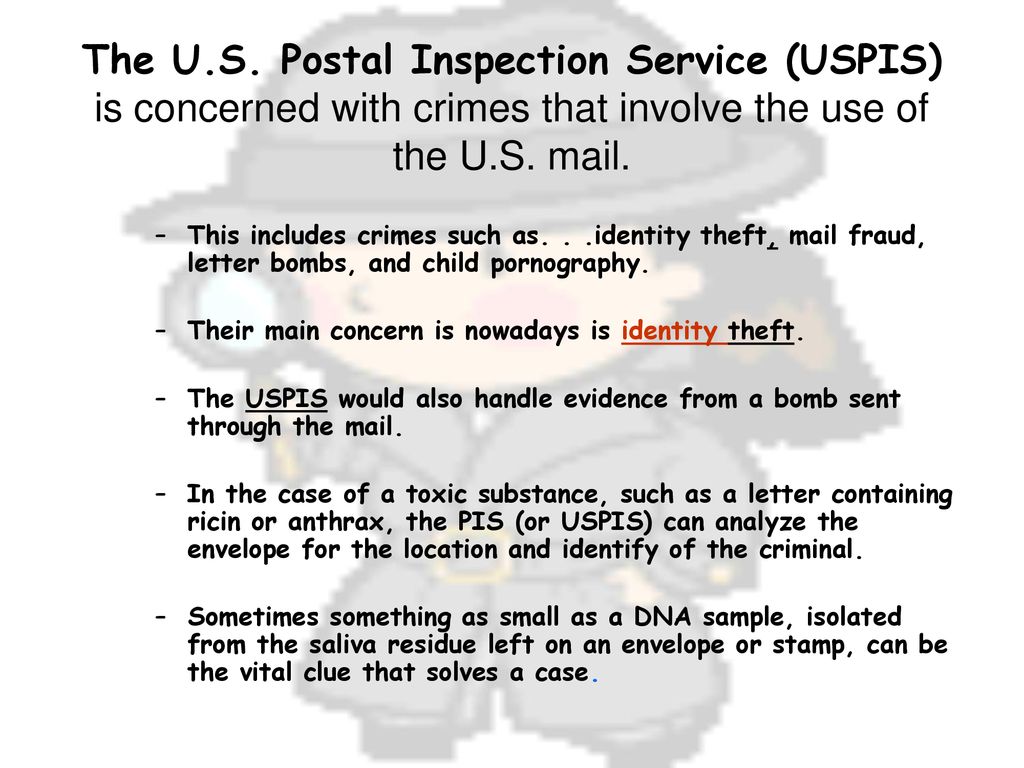 The U.S. Postal Inspection Service (USPIS) is concerned with crimes that involve the use of the U.S. mail.

– This includes crimes such as. . .identity theft, mail fraud, letter bombs, and child pornography.

– Their main concern is nowadays is identity theft.

– The USPIS would also handle evidence from a bomb sent through the mail.

– In the case of a toxic substance, such as a letter containing ricin or anthrax, the PIS (or USPIS) can analyze the envelope for the location and identify of the criminal.

– Sometimes something as small as a DNA sample, isolated from the saliva residue left on an envelope or stamp, can be the vital clue that solves a case.